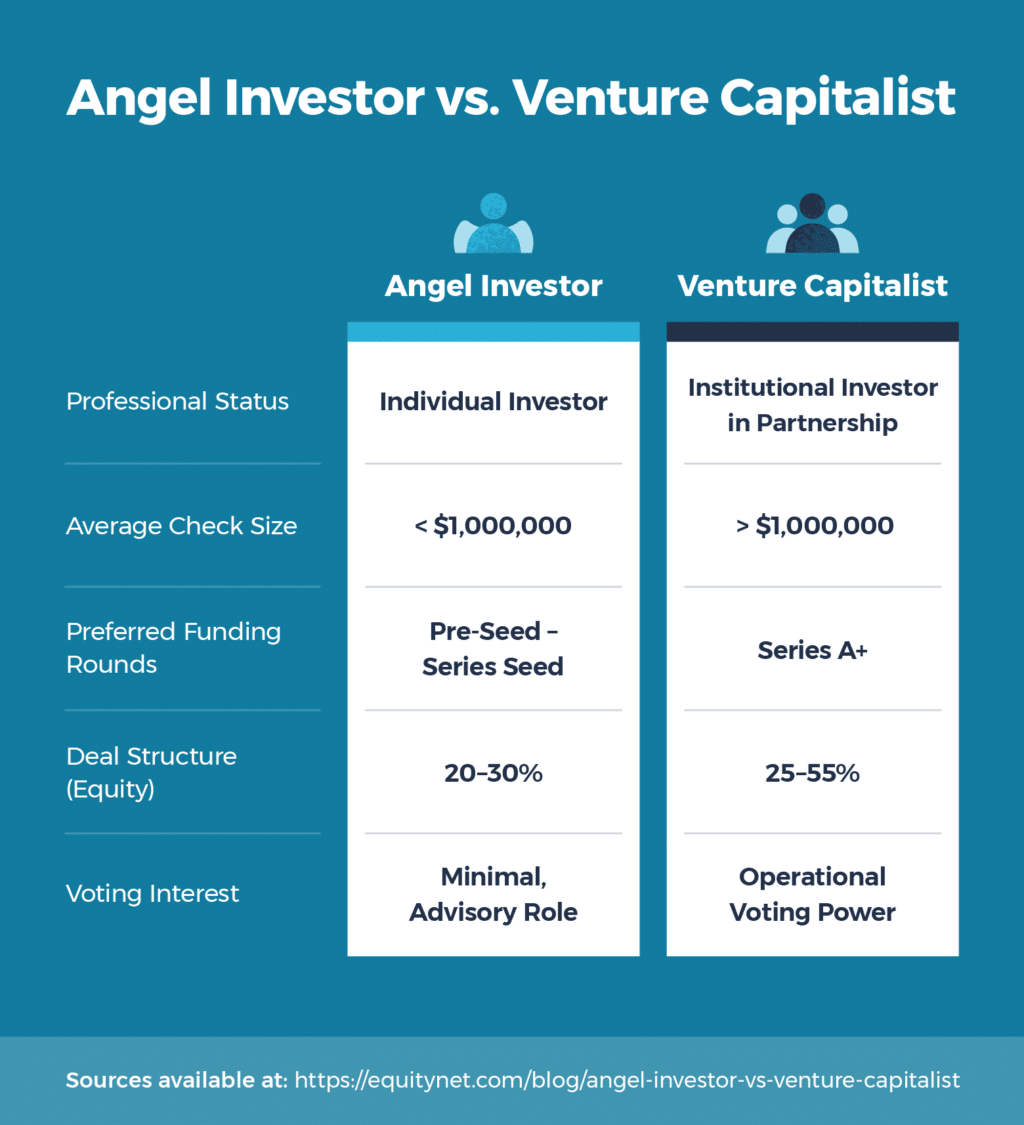 Angel Investor vs. Venture Capitalist

| | Angel Investor | Venture Capitalist |
|---|---|---|
| Professional Status | Individual Investor | Institutional Investor in Partnership |
| Average Check Size | < $1,000,000 | > $1,000,000 |
| Preferred Funding Rounds | Pre-Seed – Series Seed | Series A+ |
| Deal Structure (Equity) | 20–30% | 25–55% |
| Voting Interest | Minimal, Advisory Role | Operational Voting Power |

Sources available at: https://equitynet.com/blog/angel-investor-vs-venture-capitalist